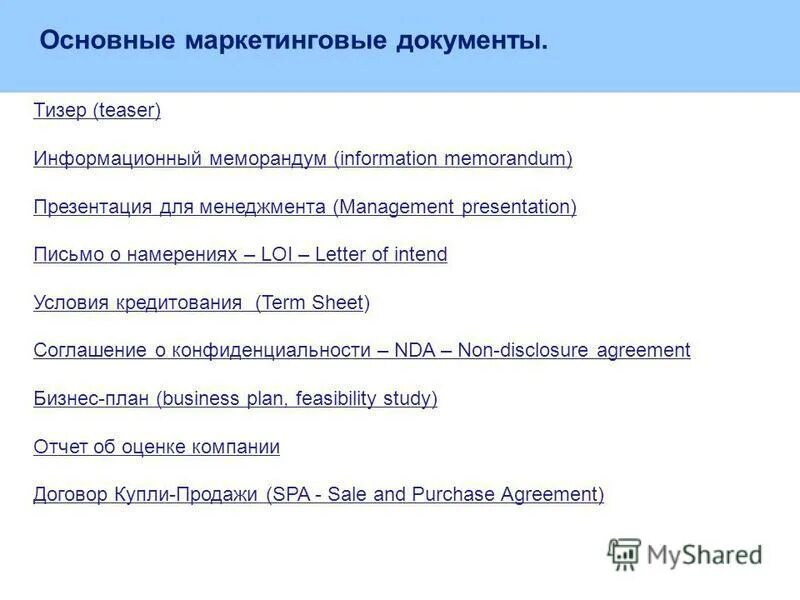 Основные маркетинговые документы.

Тизер (teaser)

Информационный меморандум (information memorandum)

Презентация для менеджмента (Management presentation)

Письмо о намерениях – LOI – Letter of intend

Условия кредитования (Term Sheet)

Соглашение о конфиденциальности – NDA – Non-disclosure agreement

Бизнес-план (business plan, feasibility study)

Отчет об оценке компании

Договор Купли-Продажи (SPA - Sale and Purchase Agreement)

MyShared